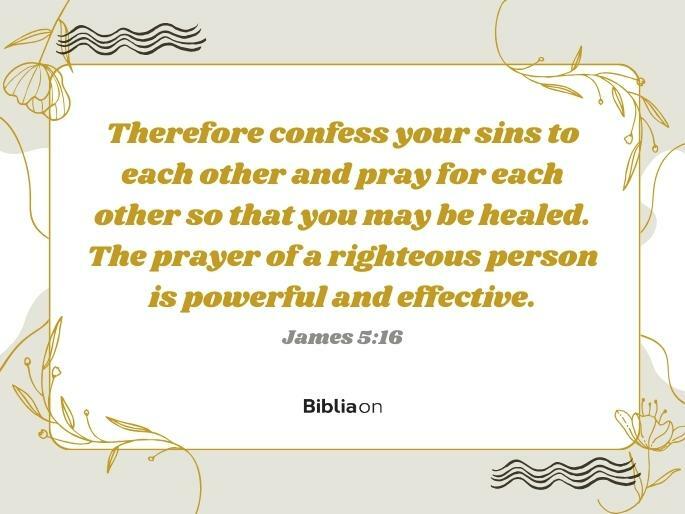 Therefore confess your sins to each other and pray for each other so that you may be healed. The prayer of a righteous person is powerful and effective.

James 5:16

Bibliaon